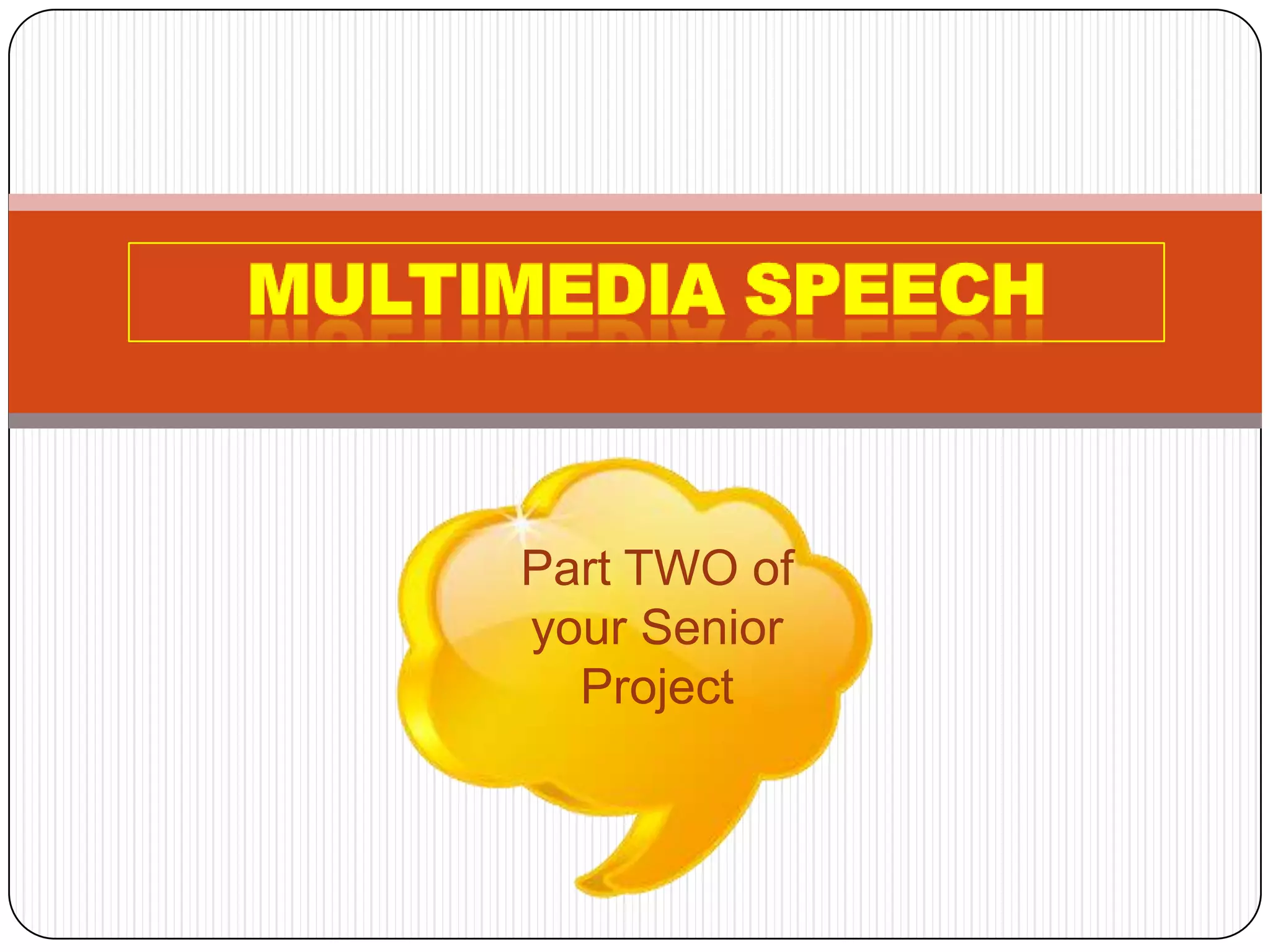 MULTIMEDIA SPEECH

Part TWO of your Senior Project